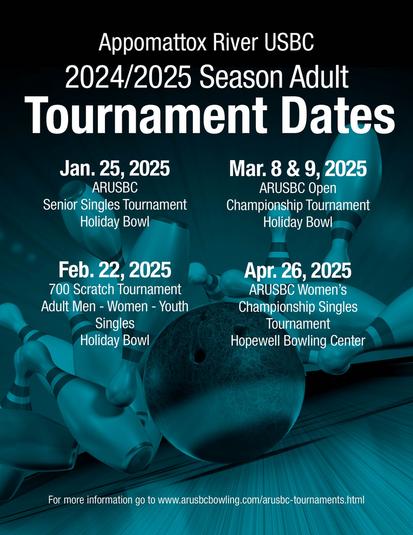 Appomattox River USBC
2024/2025 Season Adult
Tournament Dates

Jan. 25, 2025
ARUSBC
Senior Singles Tournament
Holiday Bowl

Feb. 22, 2025
700 Scratch Tournament
Adult Men - Women - Youth
Singles
Holiday Bowl

Mar. 8 & 9, 2025
ARUSBC Open
Championship Tournament
Holiday Bowl

Apr. 26, 2025
ARUSBC Women's
Championship Singles
Tournament
Hopewell Bowling Center

For more information go to www.arusbcbowling.com/arusbc-tournaments.html